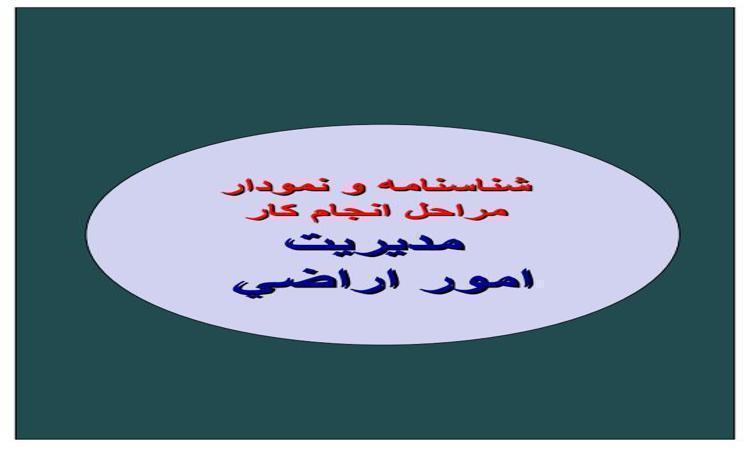 شناسنامه و نمودار
مراحل انجام كار
مديريت
امور اراضي